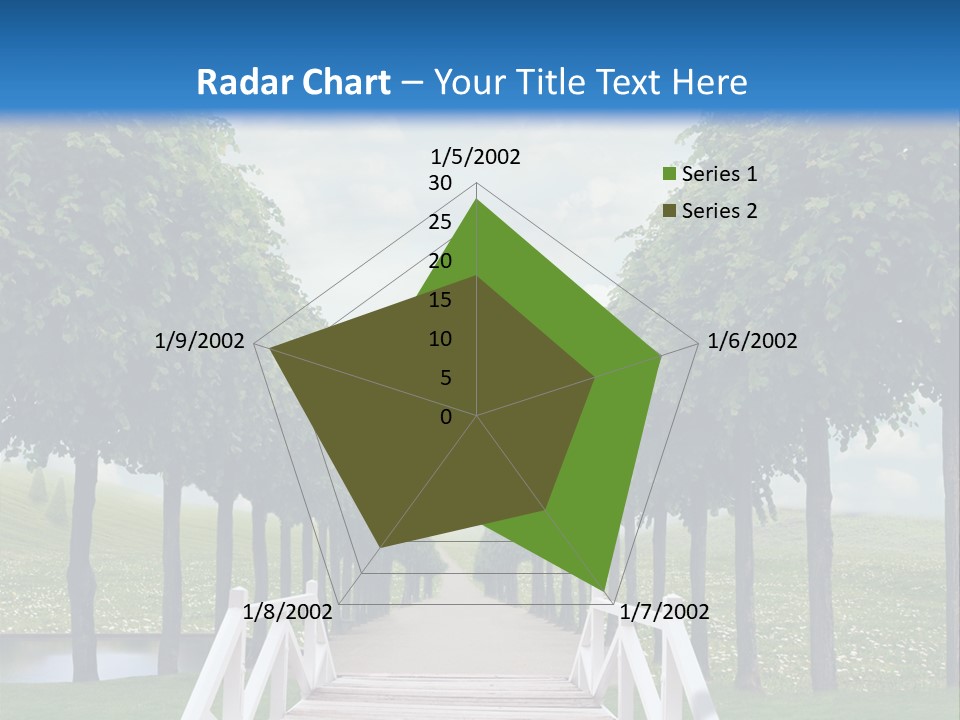 Radar Chart – Your Title Text Here

1/5/2002
1/6/2002
1/7/2002
1/8/2002
1/9/2002

30
25
20
15
10
5
0

Series 1
Series 2